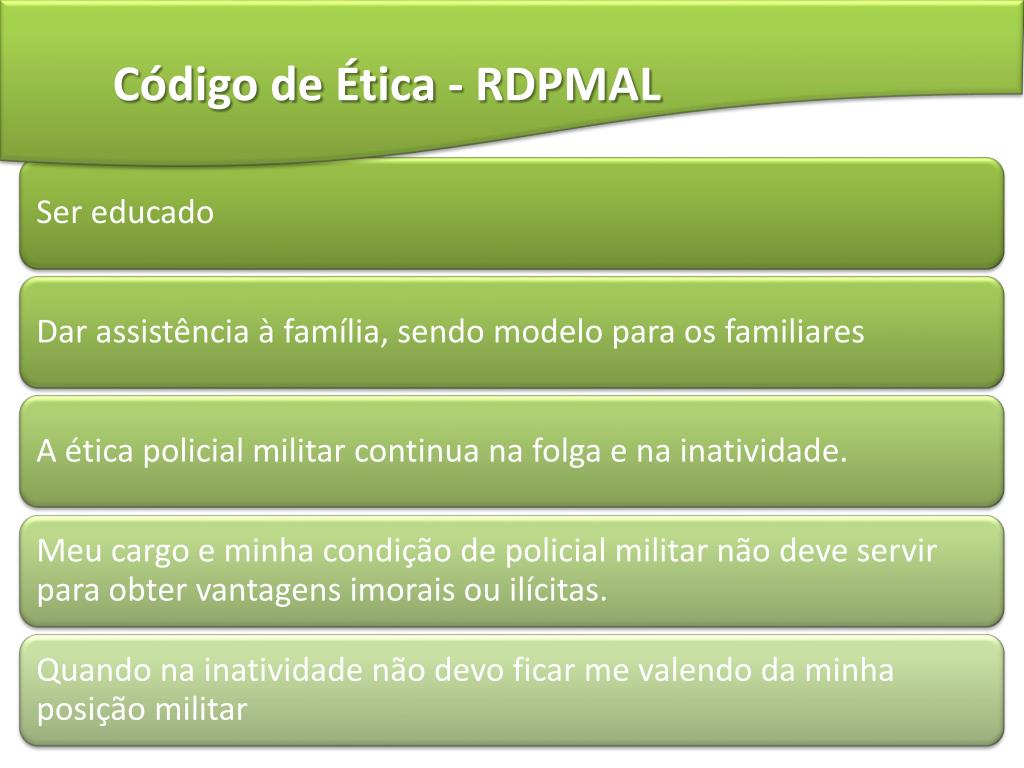 Código de Ética - RDPMAL

Ser educado

Dar assistência à família, sendo modelo para os familiares

A ética policial militar continua na folga e na inatividade.

Meu cargo e minha condição de policial militar não deve servir para obter vantagens imorais ou ilícitas.

Quando na inatividade não devo ficar me valendo da minha posição militar